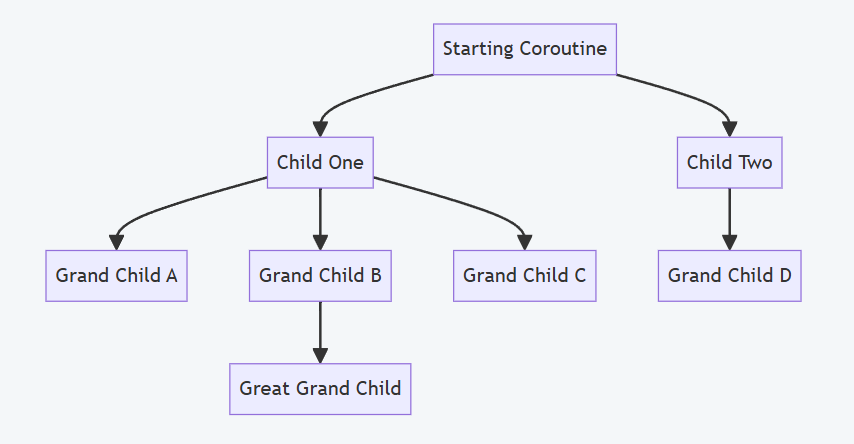 Starting Coroutine

Child One

Child Two

Grand Child A

Grand Child B

Grand Child C

Grand Child D

Great Grand Child